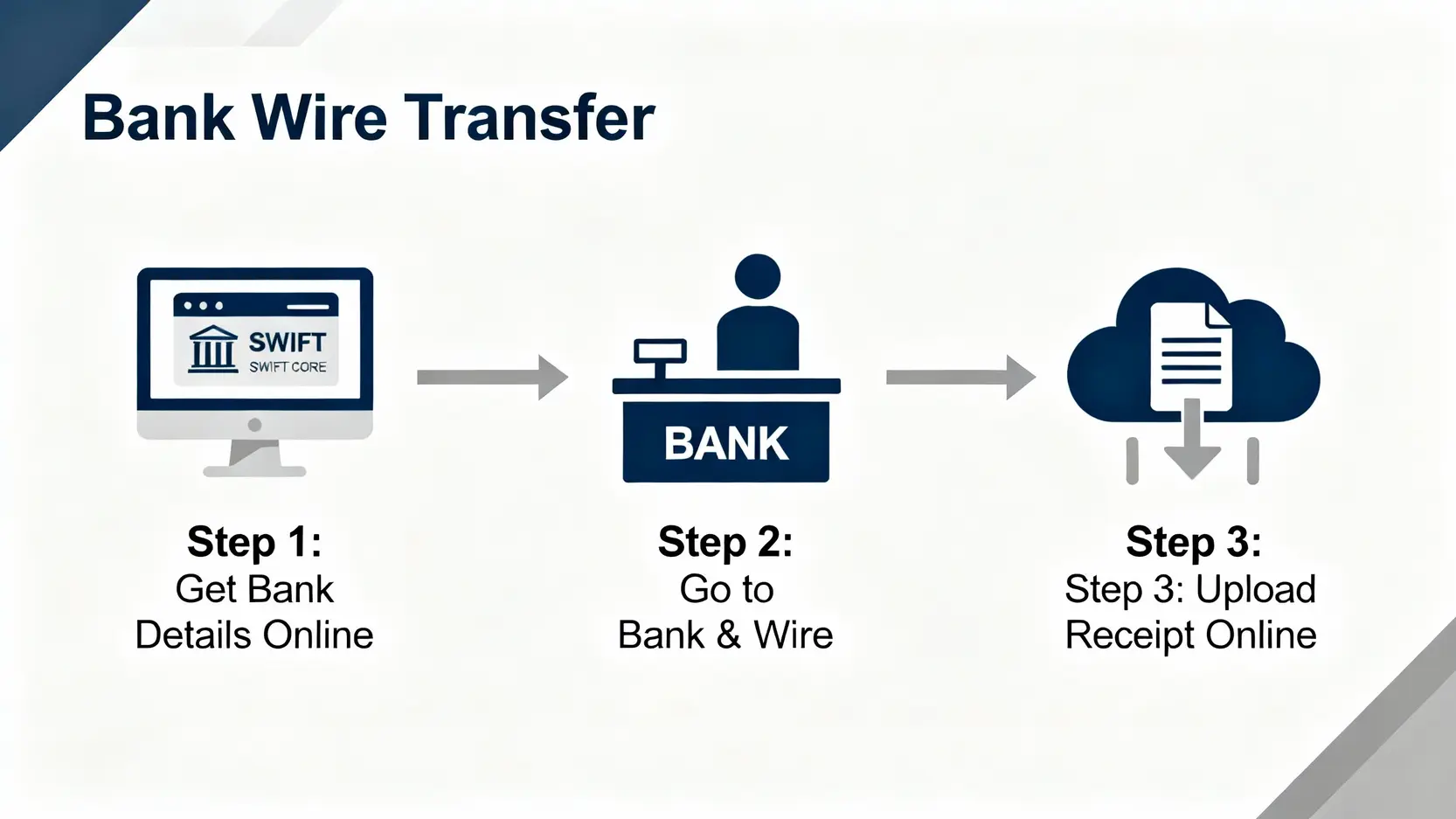 Bank Wire Transfer

SWIFT
SWIFT CORE

BANK

Step 1:
Get Bank Details Online

Step 2:
Go to Bank & Wire

Step 3:
Step 3: Upload Receipt Online